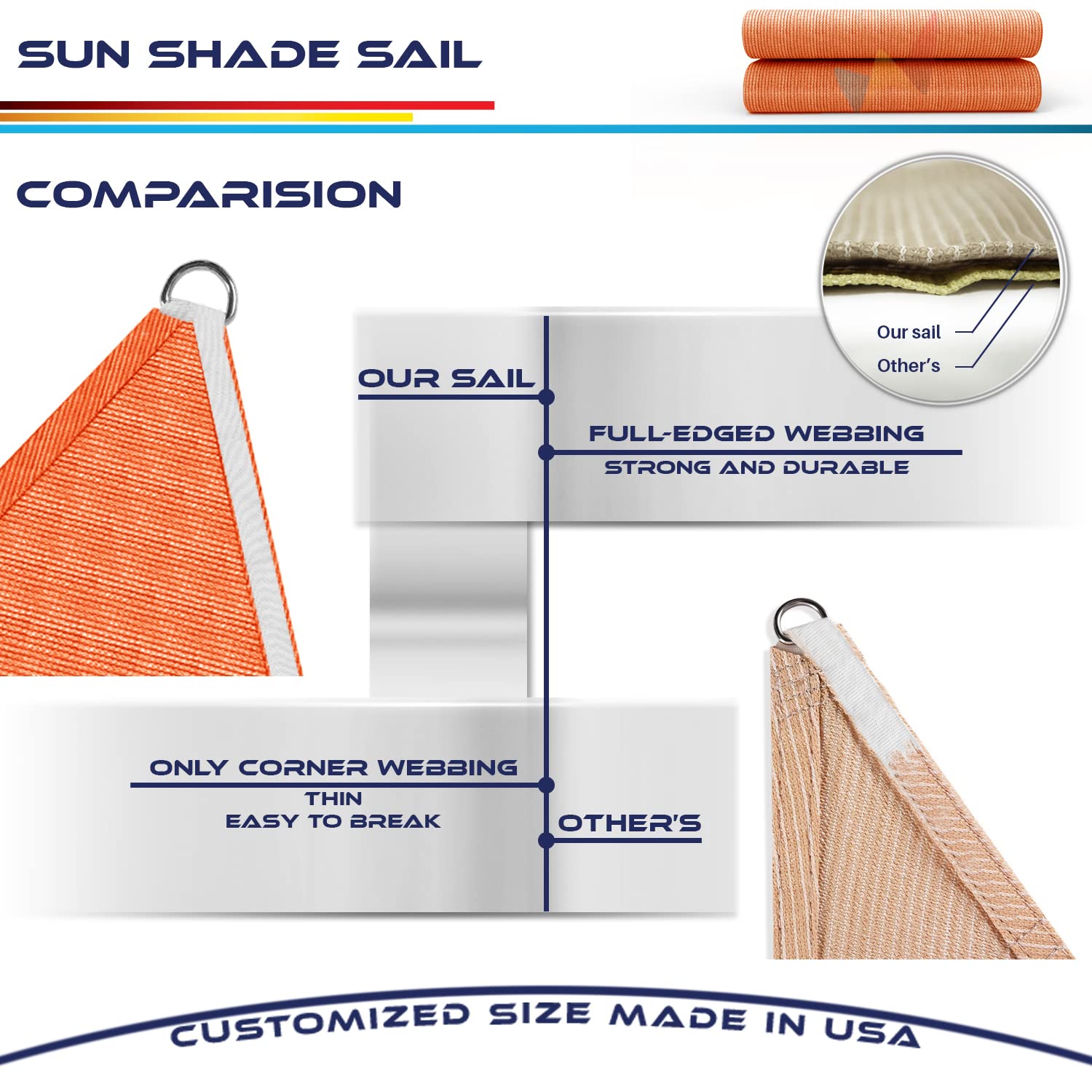 SUN SHADE SAIL

COMPARISION

Our sail

Other's

OUR SAIL

FULL-EDGED WEBBING
STRONG AND DURABLE

ONLY CORNER WEBBING
THIN
EASY TO BREAK

OTHER'S

CUSTOMIZED SIZE MADE IN USA